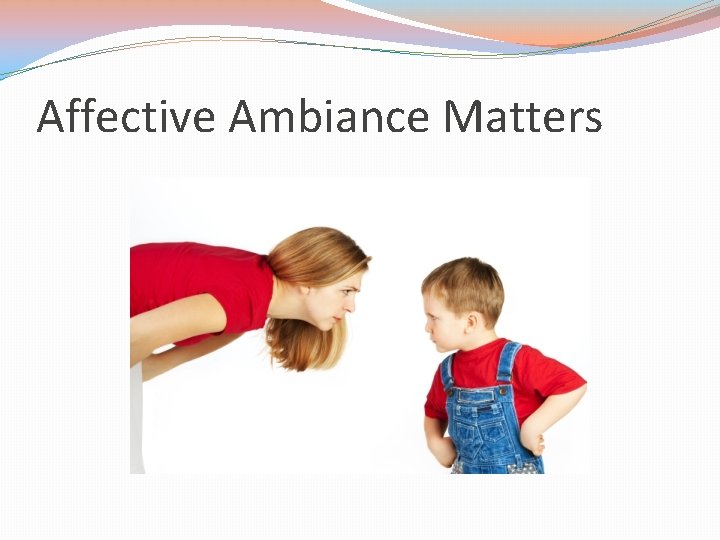 Affective Ambiance Matters